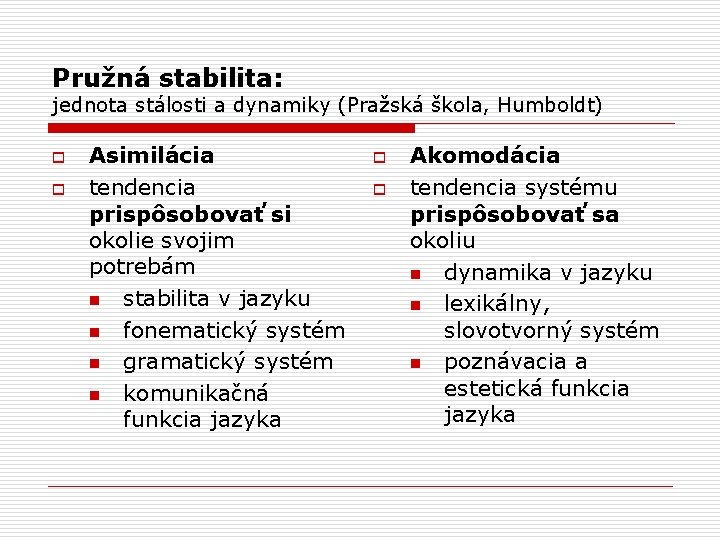 Pružná stabilita:
jednota stálosti a dynamiky (Pražská škola, Humboldt)

Asimilácia
tendencia prispôsobovať si okolie svojim potrebám
stabilita v jazyku
fonematický systém
gramatický systém
komunikačná funkcia jazyka

Akomodácia
tendencia systému prispôsobovať sa okoliu
dynamika v jazyku
lexikálny, slovotvorný systém
poznávacia a estetická funkcia jazyka